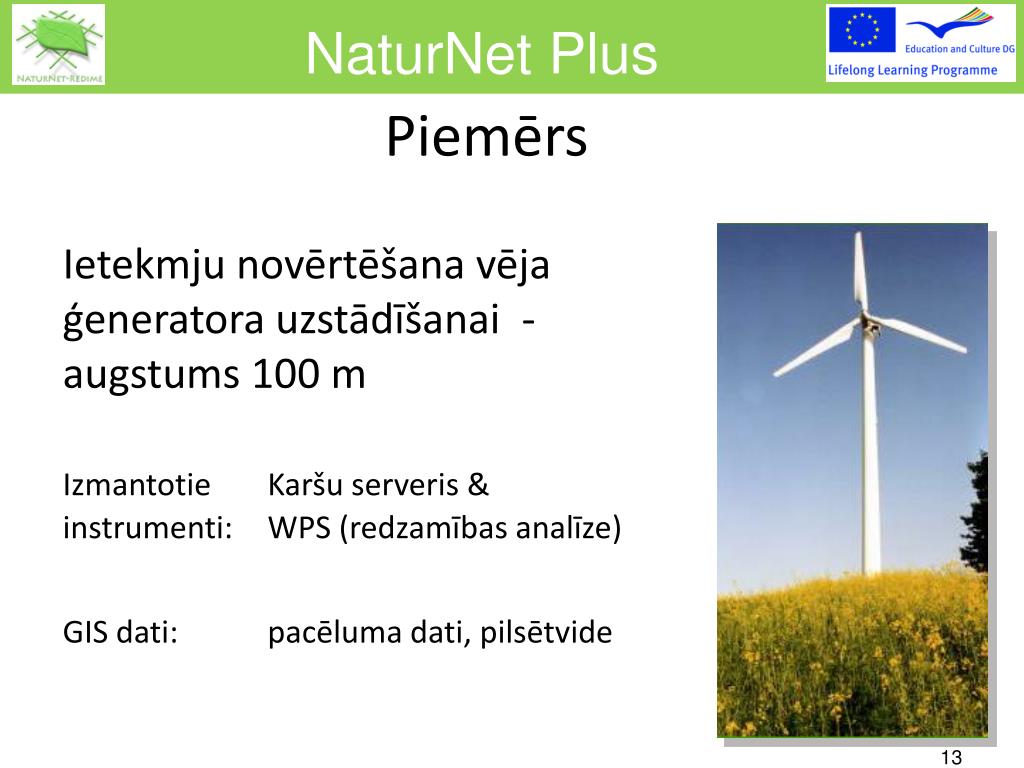 NATURNET-REDIME

NaturNet Plus

Education and Culture DG

Lifelong Learning Programme

Piemērs

Ietekmju novērtēšana vēja ģeneratora uzstādīšanai - augstums 100 m

Izmantotie instrumenti: Karšu serveris & WPS (redzamības analīze)

GIS dati: pacēluma dati, pilsētvide

13